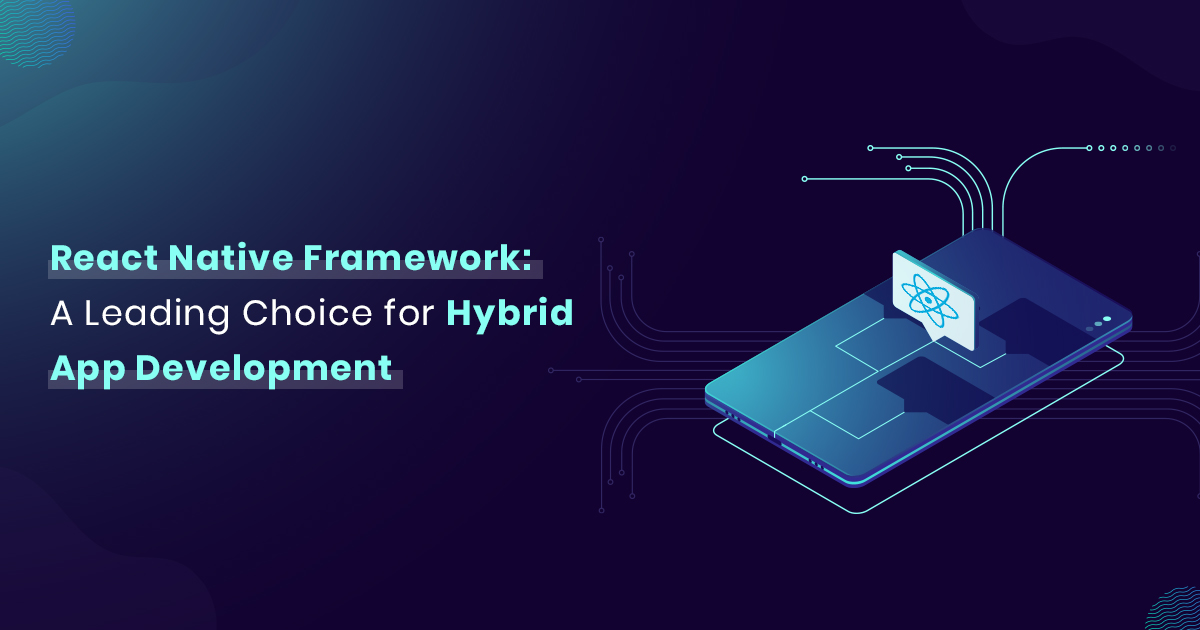 React Native Framework: A Leading Choice for Hybrid App Development